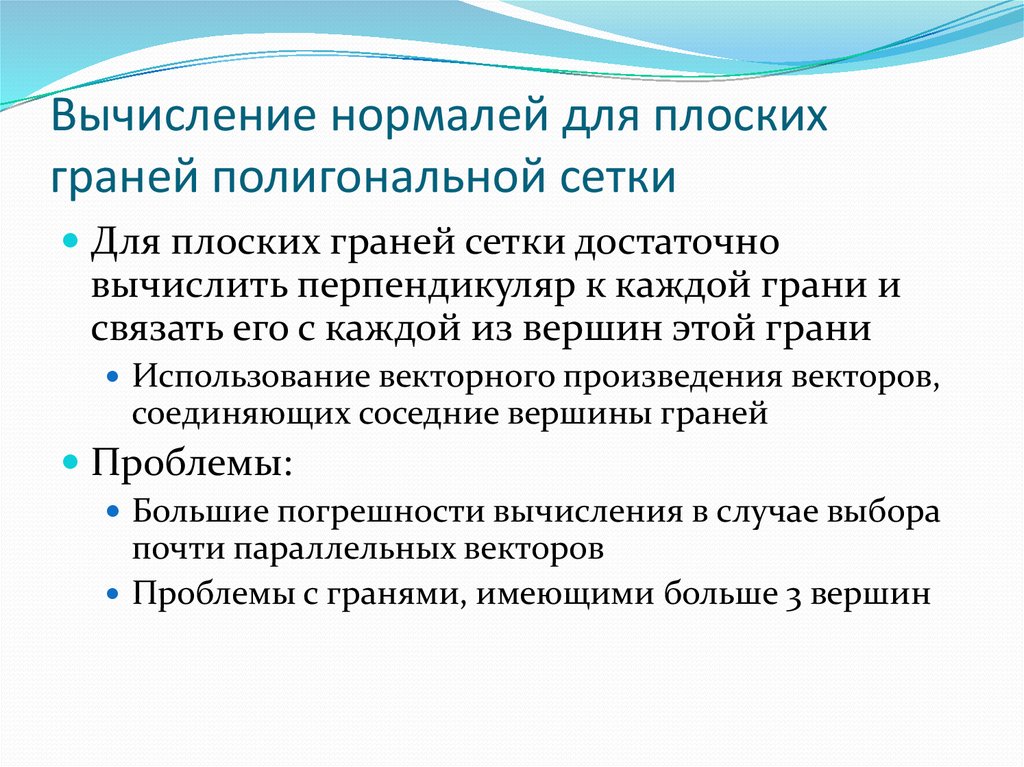 Вычисление нормалей для плоских граней полигональной сетки

Для плоских граней сетки достаточно вычислить перпендикуляр к каждой грани и связать его с каждой из вершин этой грани

Использование векторного произведения векторов, соединяющих соседние вершины граней

Проблемы:

Большие погрешности вычисления в случае выбора почти параллельных векторов

Проблемы с гранями, имеющими больше 3 вершин